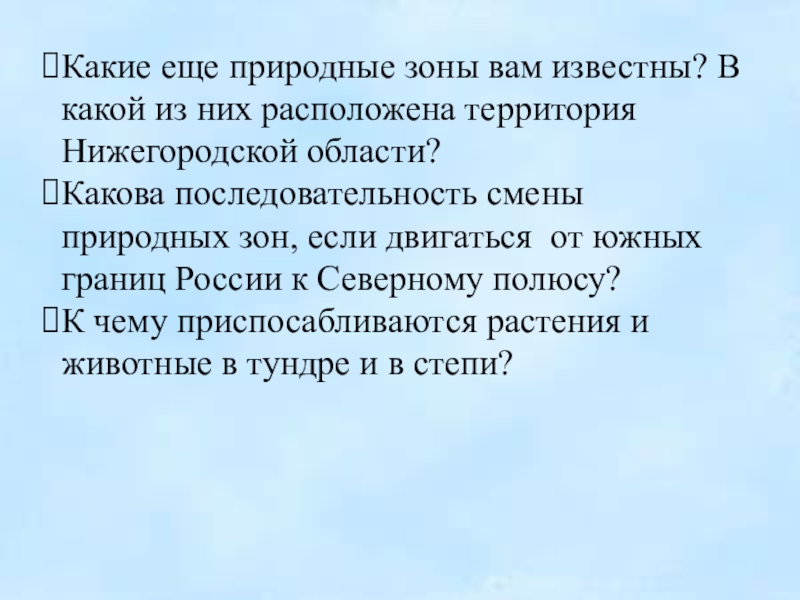 Какие еще природные зоны вам известны? В какой из них расположена территория Нижегородской области?
Какова последовательность смены природных зон, если двигаться от южных границ России к Северному полюсу?
К чему приспосабливаются растения и животные в тундре и в степи?